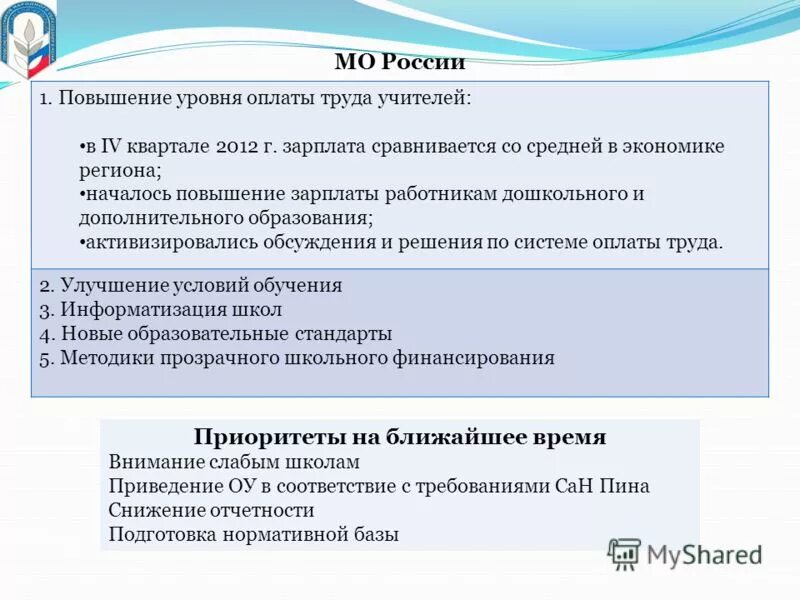 МО России

1. Повышение уровня оплаты труда учителей:

•в IV квартале 2012 г. зарплата сравнивается со средней в экономике региона;
•началось повышение зарплаты работникам дошкольного и дополнительного образования;
•активизировались обсуждения и решения по системе оплаты труда.

2. Улучшение условий обучения
3. Информатизация школ
4. Новые образовательные стандарты
5. Методики прозрачного школьного финансирования

Приоритеты на ближайшее время
Внимание слабым школам
Приведение ОУ в соответствие с требованиями СаН Пина
Снижение отчетности
Подготовка нормативной базы

MyShared